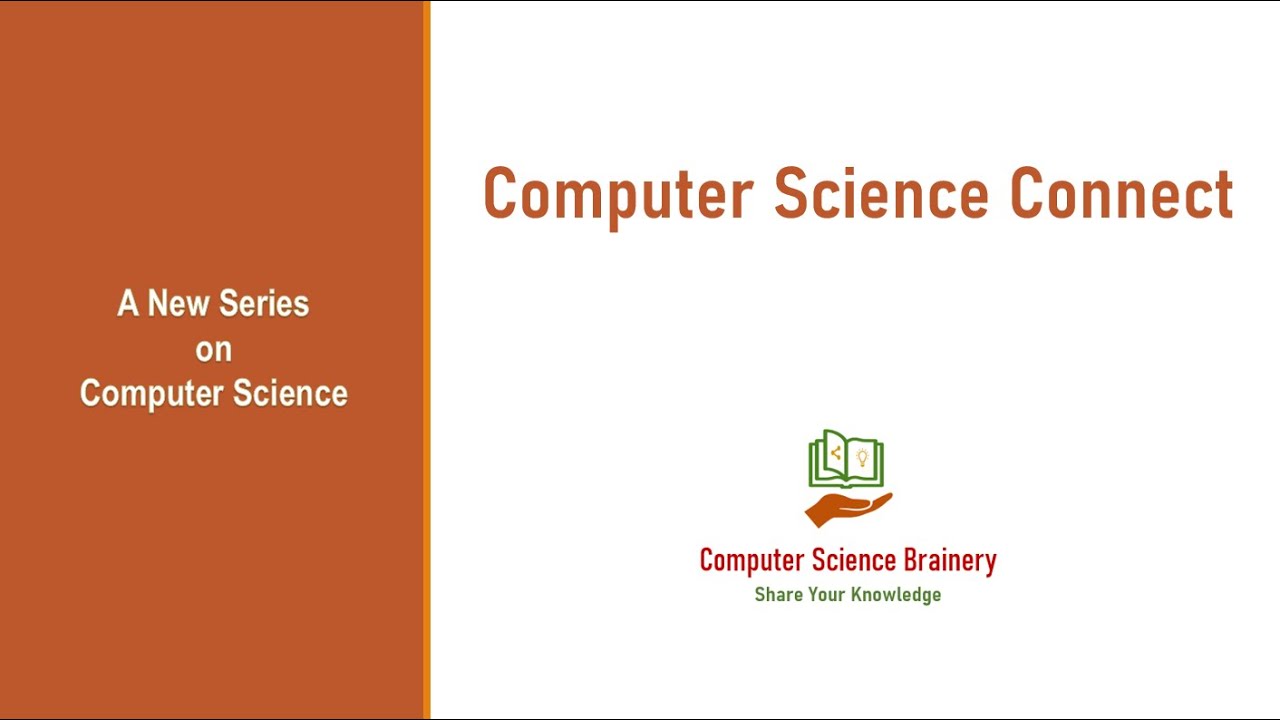 A New Series
on
Computer Science

Computer Science Connect

Computer Science Brainery
Share Your Knowledge